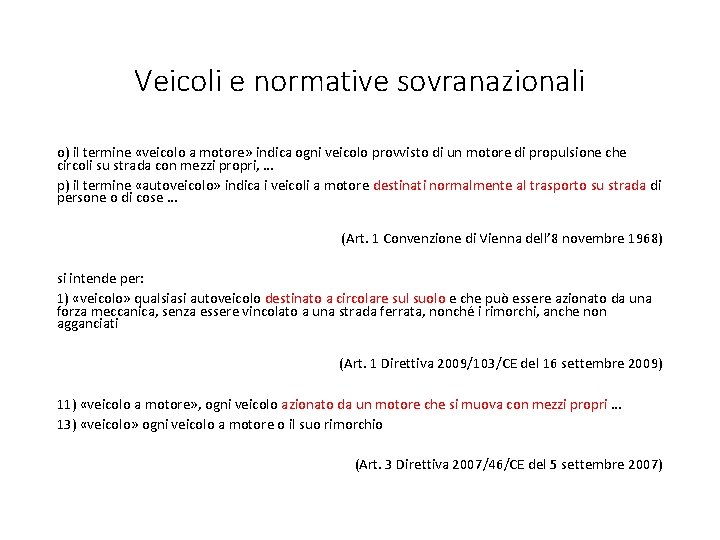 Veicoli e normative sovranazionali

o) il termine «veicolo a motore» indica ogni veicolo provvisto di un motore di propulsione che circoli su strada con mezzi propri, …

p) il termine «autoveicolo» indica i veicoli a motore destinati normalmente al trasporto su strada di persone o di cose …

(Art. 1 Convenzione di Vienna dell'8 novembre 1968)

si intende per:

1) «veicolo» qualsiasi autoveicolo destinato a circolare sul suolo e che può essere azionato da una forza meccanica, senza essere vincolato a una strada ferrata, nonché i rimorchi, anche non agganciati

(Art. 1 Direttiva 2009/103/CE del 16 settembre 2009)

11) «veicolo a motore», ogni veicolo azionato da un motore che si muova con mezzi propri …

13) «veicolo» ogni veicolo a motore o il suo rimorchio

(Art. 3 Direttiva 2007/46/CE del 5 settembre 2007)